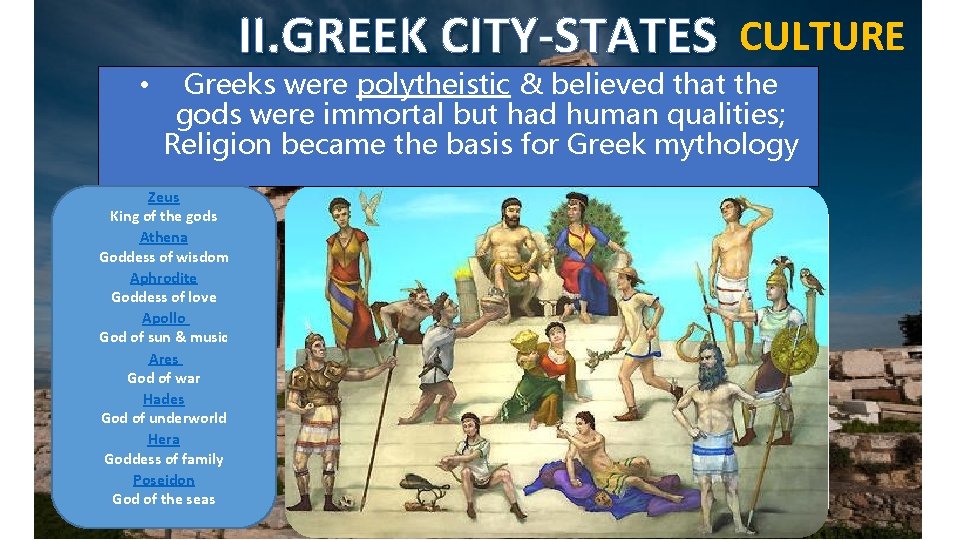 II.GREEK CITY-STATES CULTURE

• Greeks were polytheistic & believed that the gods were immortal but had human qualities; Religion became the basis for Greek mythology

Zeus
King of the gods
Athena
Goddess of wisdom
Aphrodite
Goddess of love
Apollo
God of sun & music
Ares
God of war
Hades
God of underworld
Hera
Goddess of family
Poseidon
God of the seas